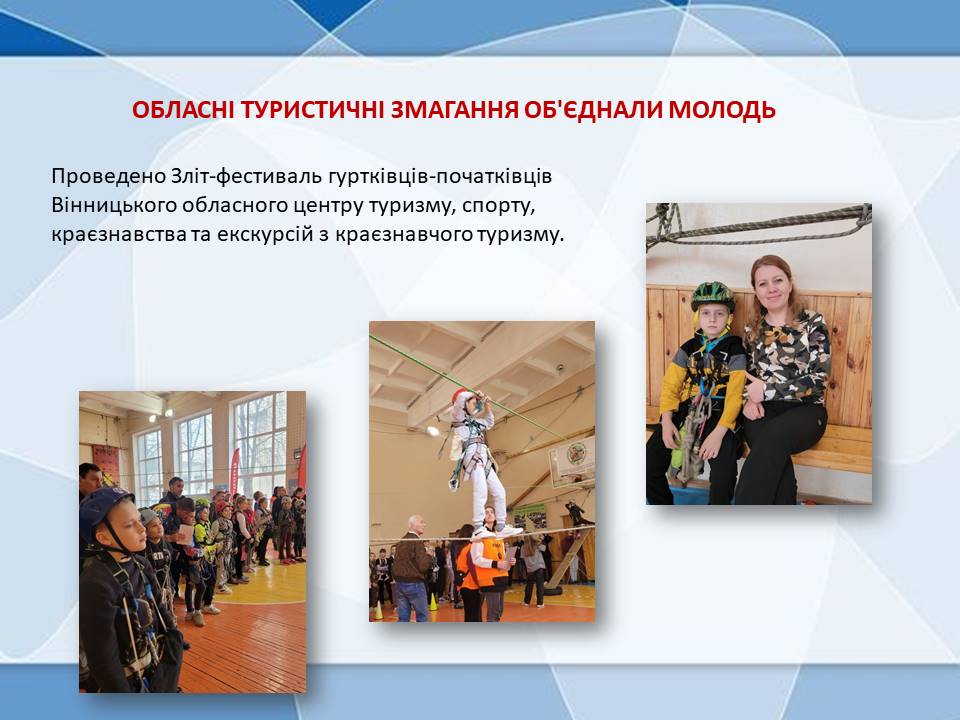 ОБЛАСНІ ТУРИСТИЧНІ ЗМАГАННЯ ОБ'ЄДНАЛИ МОЛОДЬ

Проведено Зліт-фестиваль гуртківців-початківців Вінницького обласного центру туризму, спорту, краєзнавства та екскурсій з краєзнавчого туризму.